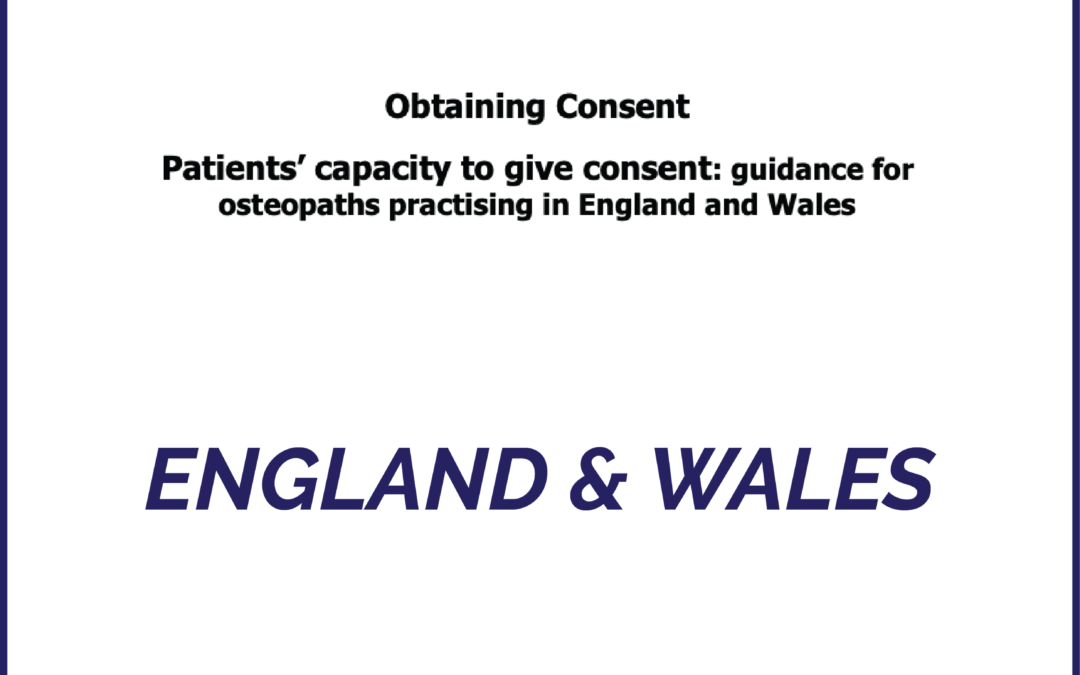 Obtaining Consent

Patients’ capacity to give consent: guidance for osteopaths practising in England and Wales

ENGLAND & WALES